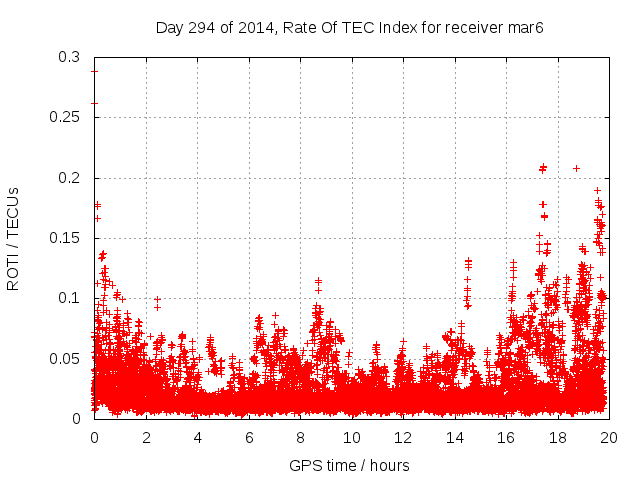 Day 294 of 2014, Rate Of TEC Index for receiver mar6

ROTI / TECUs

0.3
0.25
0.2
0.15
0.1
0.05
0

0 2 4 6 8 10 12 14 16 18 20

GPS time / hours